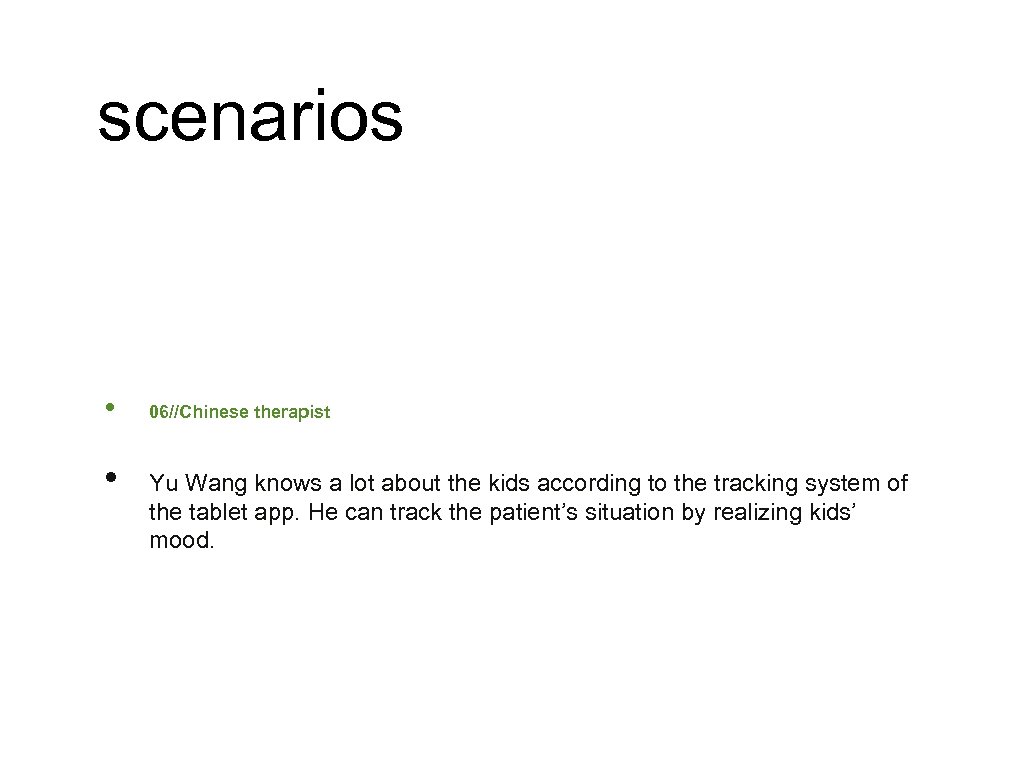 scenarios

• 06//Chinese therapist

• Yu Wang knows a lot about the kids according to the tracking system of the tablet app. He can track the patient’s situation by realizing kids’ mood.